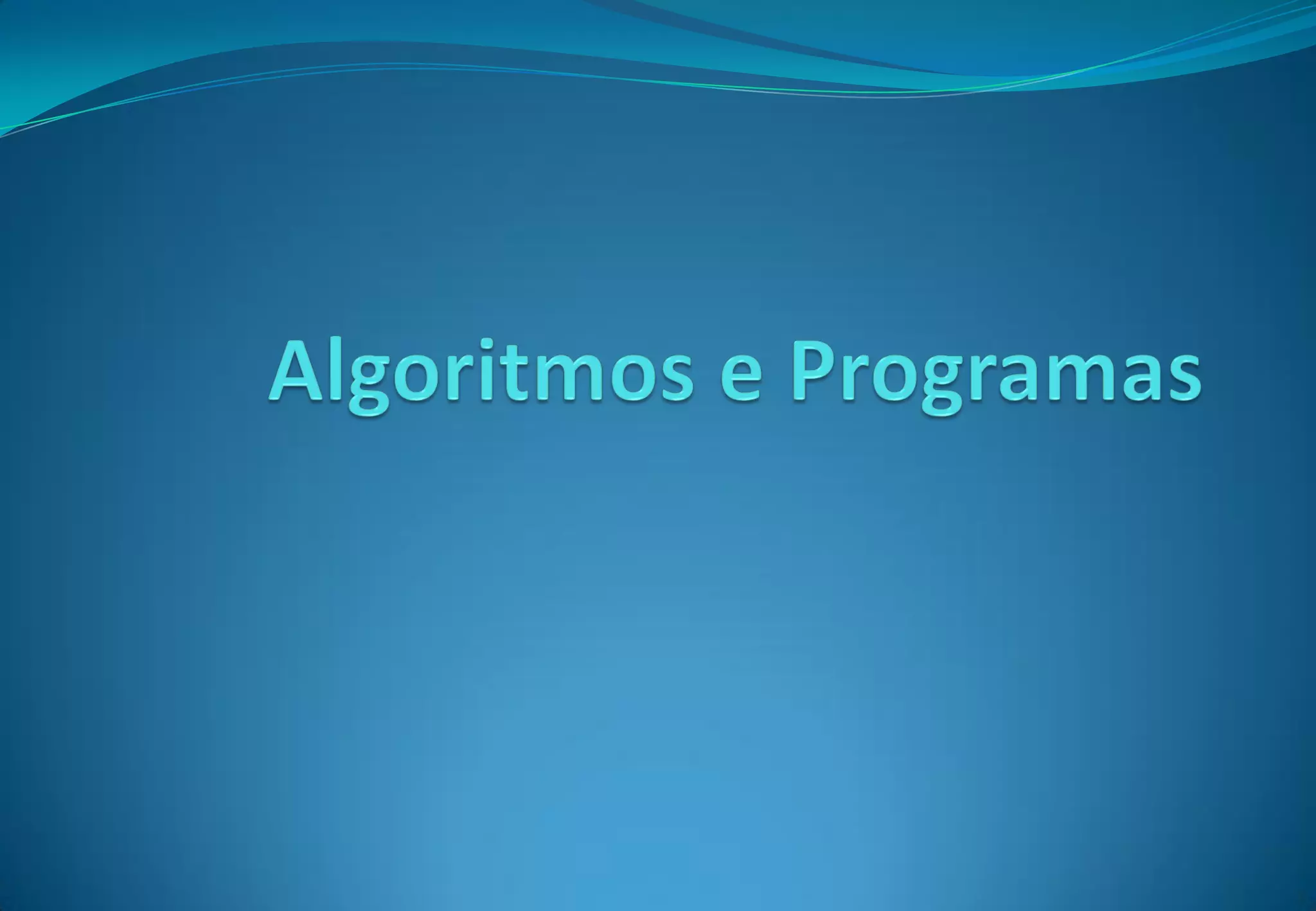 Algoritmos e Programas